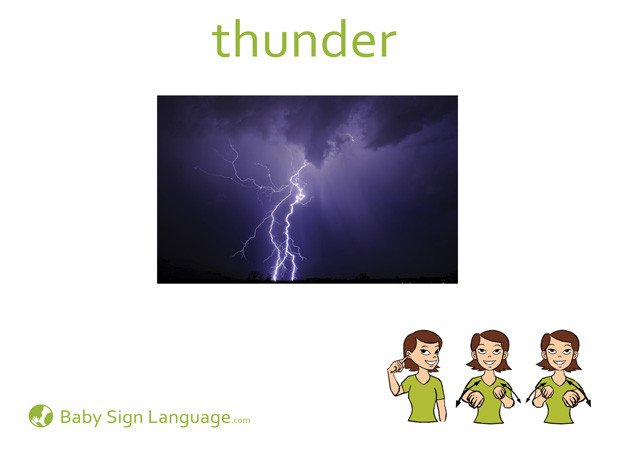 thunder

Baby Sign Language.com